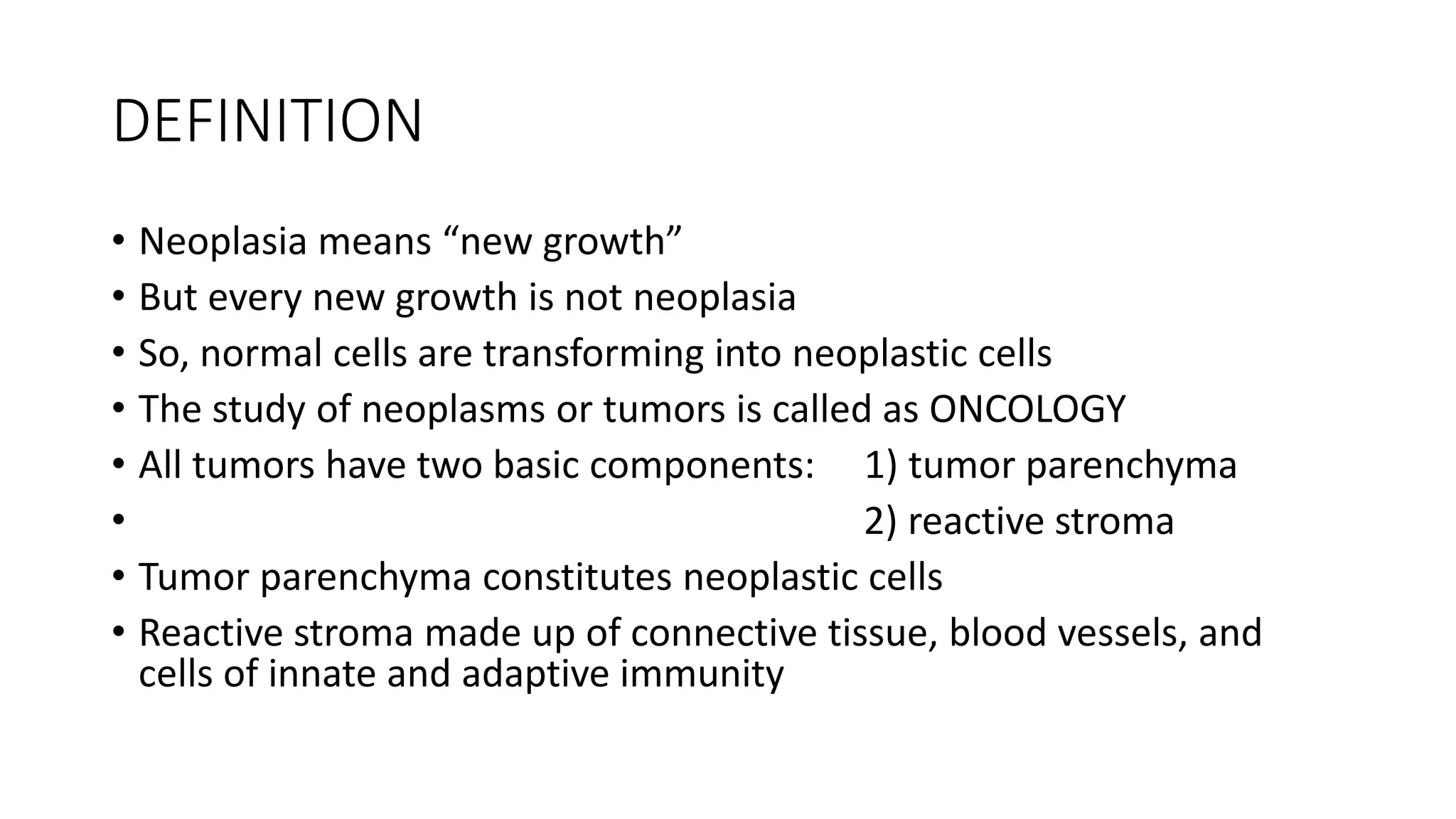 DEFINITION

• Neoplasia means “new growth”
• But every new growth is not neoplasia
• So, normal cells are transforming into neoplastic cells
• The study of neoplasms or tumors is called as ONCOLOGY
• All tumors have two basic components: 1) tumor parenchyma
• 2) reactive stroma
• Tumor parenchyma constitutes neoplastic cells
• Reactive stroma made up of connective tissue, blood vessels, and cells of innate and adaptive immunity